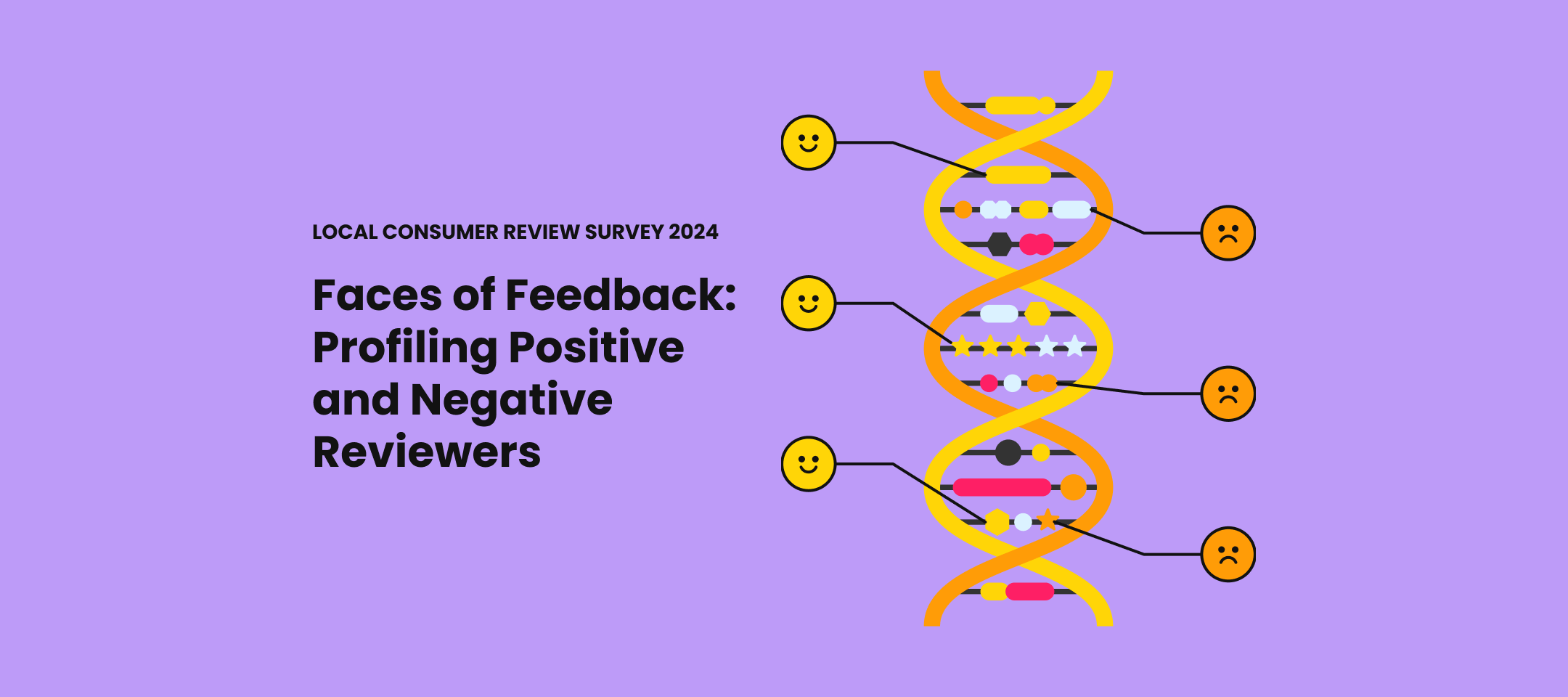 LOCAL CONSUMER REVIEW SURVEY 2024

Faces of Feedback: Profiling Positive and Negative Reviewers